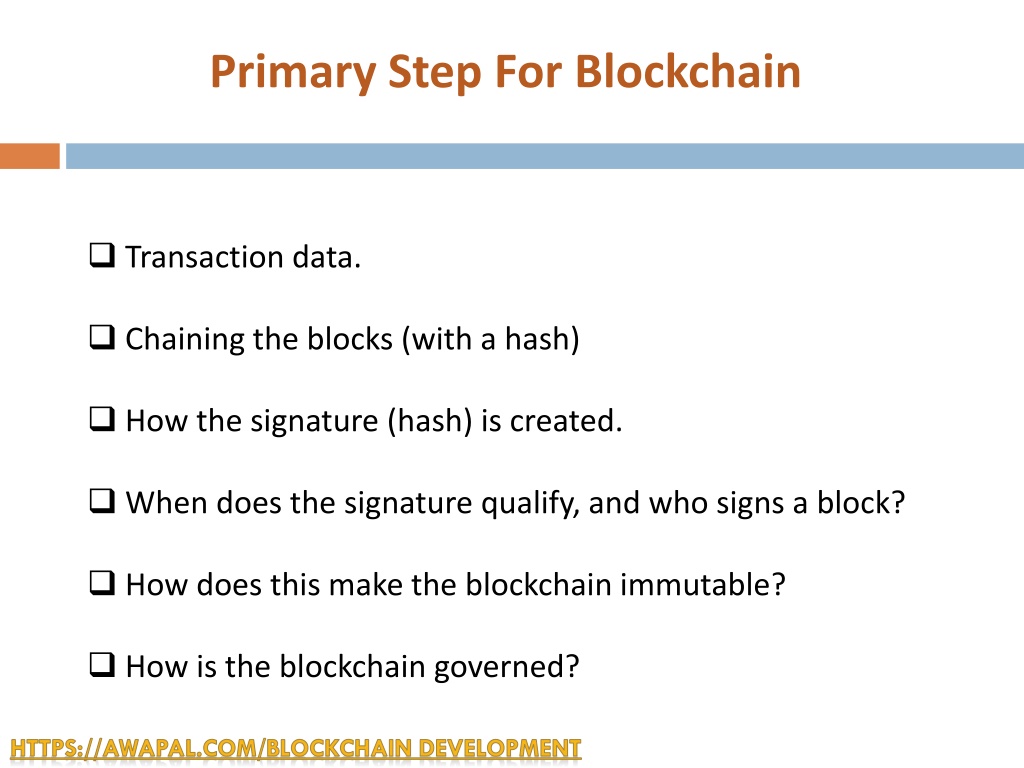 Primary Step For Blockchain

❑ Transaction data.

❑ Chaining the blocks (with a hash)

❑ How the signature (hash) is created.

❑ When does the signature qualify, and who signs a block?

❑ How does this make the blockchain immutable?

❑ How is the blockchain governed?

HTTPS://AWAPAL.COM/BLOCKCHAIN DEVELOPMENT